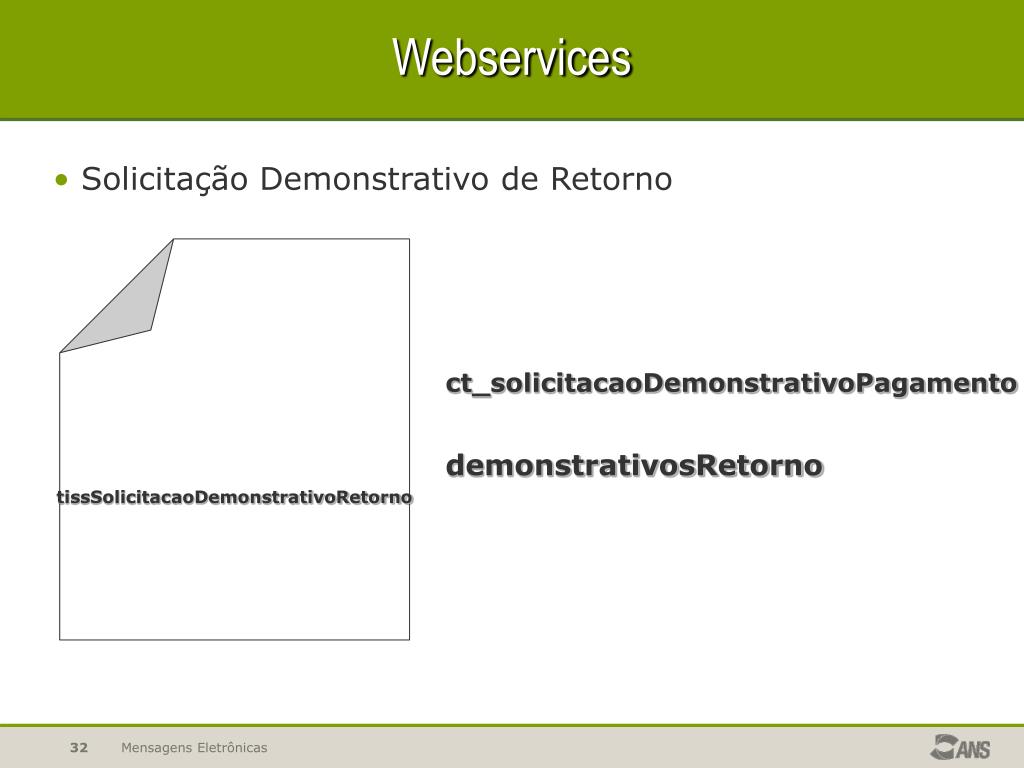 Webservices

• Solicitação Demonstrativo de Retorno

tissSolicitacaoDemonstrativoRetorno

ct_solicitacaoDemonstrativoPagamento

demonstrativosRetorno

32 Mensagens Eletrônicas

ANS